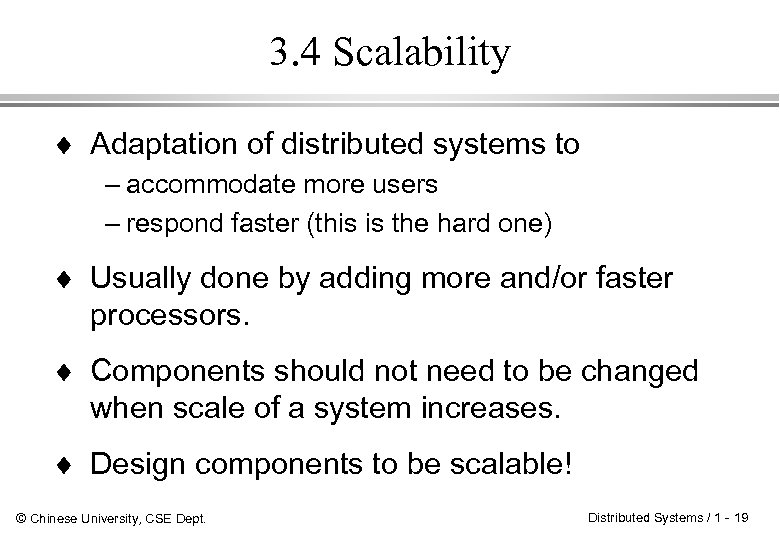 3.4 Scalability

♦ Adaptation of distributed systems to

– accommodate more users

– respond faster (this is the hard one)

♦ Usually done by adding more and/or faster processors.

♦ Components should not need to be changed when scale of a system increases.

♦ Design components to be scalable!

© Chinese University, CSE Dept.

Distributed Systems / 1 - 19